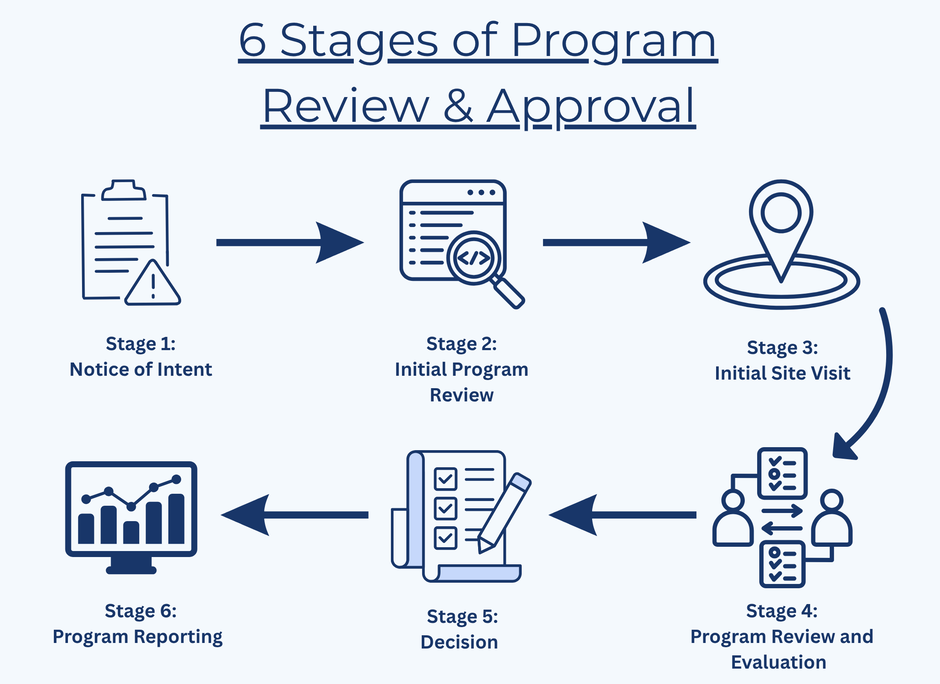 6 Stages of Program Review & Approval

Stage 1:
Notice of Intent

Stage 2:
Initial Program Review

Stage 3:
Initial Site Visit

Stage 4:
Program Review and Evaluation

Stage 5:
Decision

Stage 6:
Program Reporting